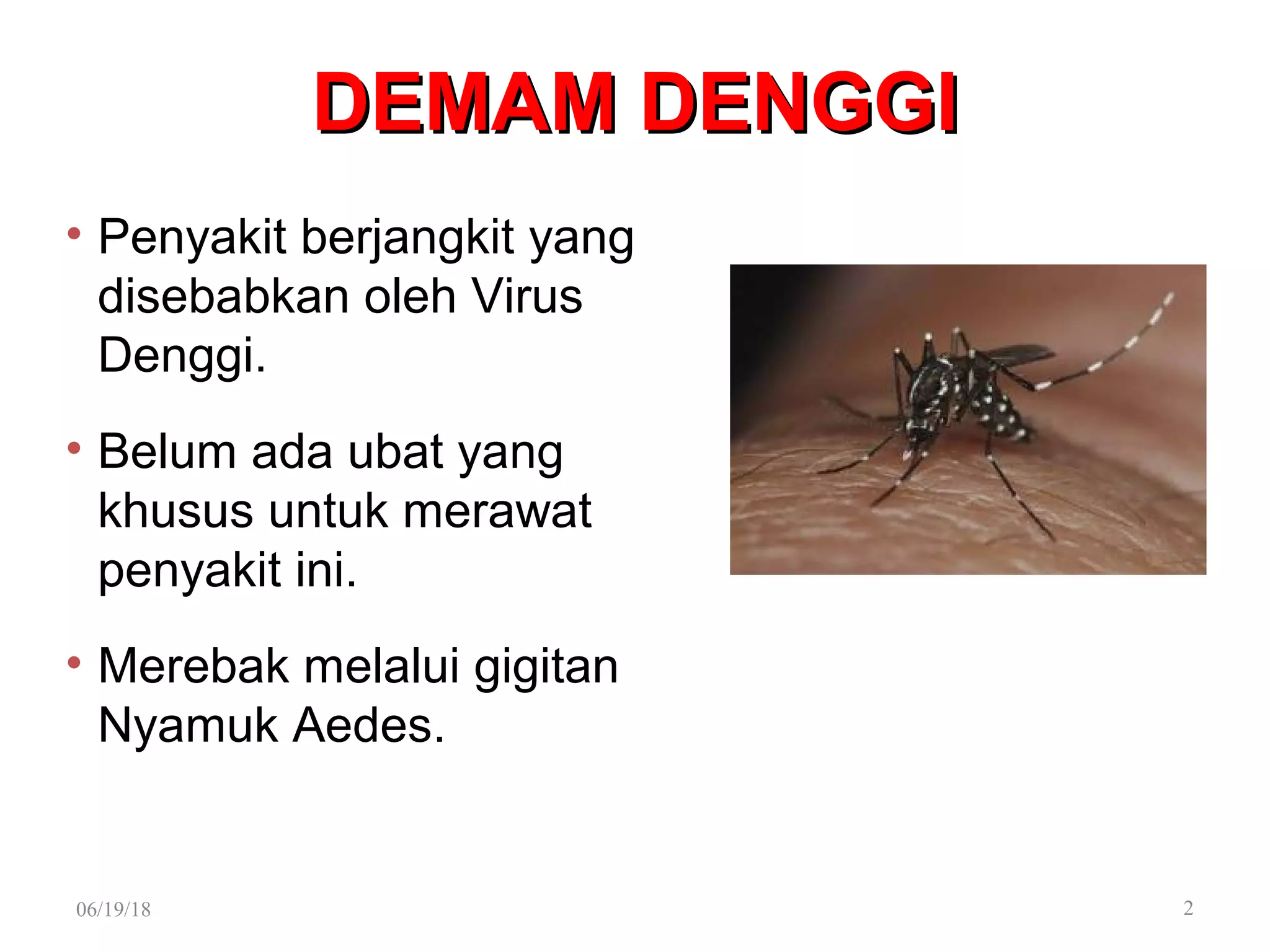 DEMAM DENGGI

• Penyakit berjangkit yang disebabkan oleh Virus Denggi.

• Belum ada ubat yang khusus untuk merawat penyakit ini.

• Merebak melalui gigitan Nyamuk Aedes.

06/19/18

2